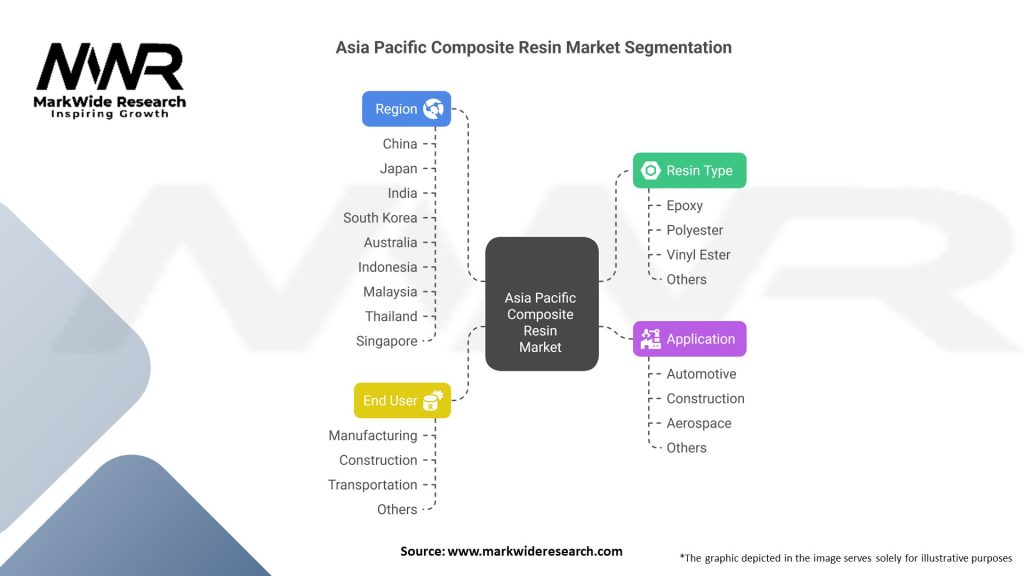 MWR
MarkWide Research
Inspiring Growth

Asia Pacific Composite Resin Market Segmentation

Region
China
Japan
India
South Korea
Australia
Indonesia
Malaysia
Thailand
Singapore

End User
Manufacturing
Construction
Transportation
Others

Asia Pacific Composite Resin Market

Resin Type
Epoxy
Polyester
Vinyl Ester
Others

Application
Automotive
Construction
Aerospace
Others

Source: www.markwideresearch.com

*The graphic depicted in the image serves solely for illustrative purposes